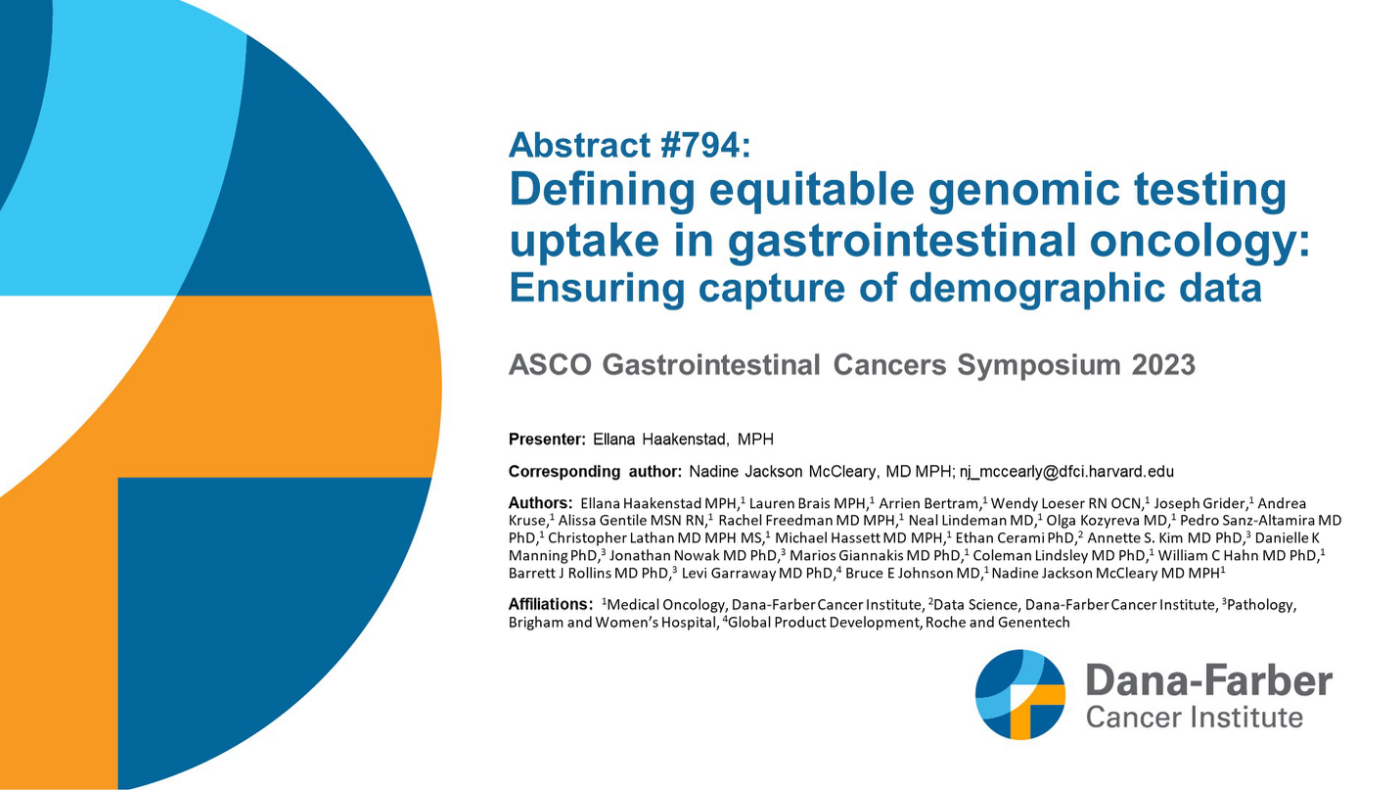 Abstract #794:
Defining equitable genomic testing uptake in gastrointestinal oncology: Ensuring capture of demographic data

ASCO Gastrointestinal Cancers Symposium 2023

Presenter: Ellana Haakenstad, MPH

Corresponding author: Nadine Jackson McCleary, MD MPH; nj_mccearly@dfci.harvard.edu

Authors: Ellana Haakenstad MPH,$^1$ Lauren Brais MPH,$^1$ Arrien Bertram,$^1$ Wendy Loeser RN OCN,$^1$ Joseph Grider,$^1$ Andrea Kruse,$^1$ Alissa Gentile MSN RN,$^1$ Rachel Freedman MD MPH,$^1$ Neal Lindeman MD,$^1$ Olga Kozyreva MD,$^1$ Pedro Sanz-Altamira MD PhD,$^1$ Christopher Lathan MD MPH MS,$^1$ Michael Hassett MD MPH,$^1$ Ethan Cerami PhD,$^2$ Annette S. Kim MD PhD,$^3$ Danielle K Manning PhD,$^3$ Jonathan Nowak MD PhD,$^3$ Marios Giannakis MD PhD,$^1$ Coleman Lindsley MD PhD,$^1$ William C Hahn MD PhD,$^1$ Barrett J Rollins MD PhD,$^3$ Levi Garraway MD PhD,$^4$ Bruce E Johnson MD,$^1$ Nadine Jackson McCleary MD MPH$^1$

Affiliations: $^1$Medical Oncology, Dana-Farber Cancer Institute, $^2$Data Science, Dana-Farber Cancer Institute, $^3$Pathology, Brigham and Women's Hospital, $^4$Global Product Development, Roche and Genentech

Dana-Farber
Cancer Institute